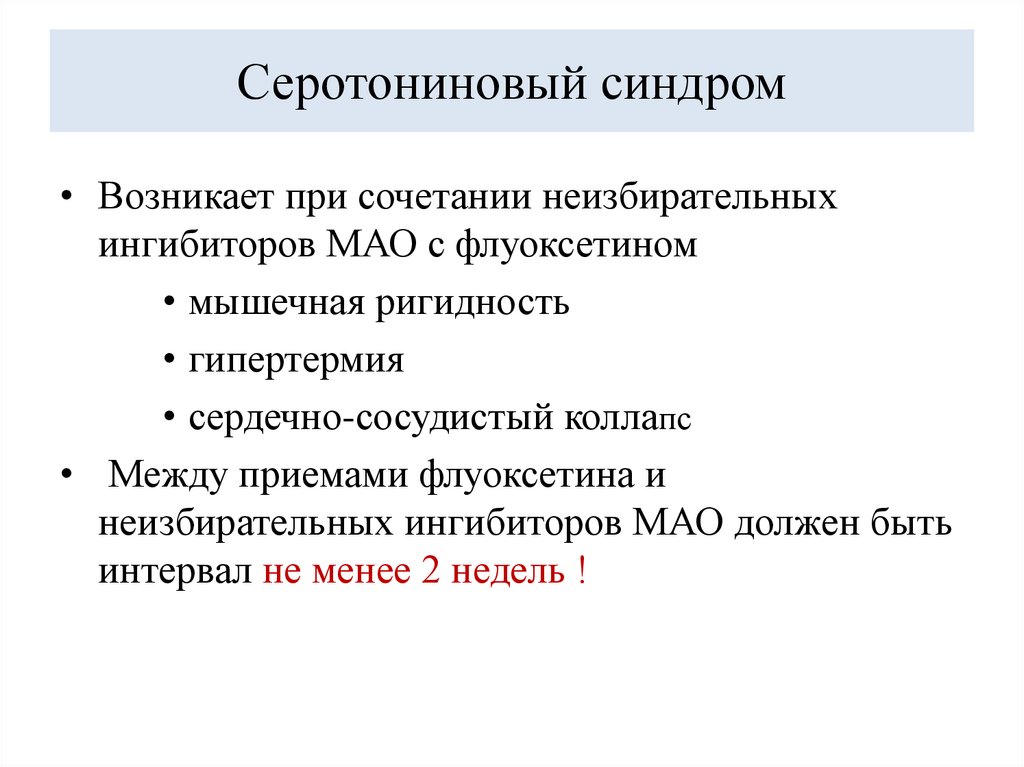 Серотониновый синдром

• Возникает при сочетании неизбирательных ингибиторов МАО с флуоксетином

• мышечная ригидность

• гипертермия

• сердечно-сосудистый коллапс

• Между приемами флуоксетина и неизбирательных ингибиторов МАО должен быть интервал не менее 2 недель !